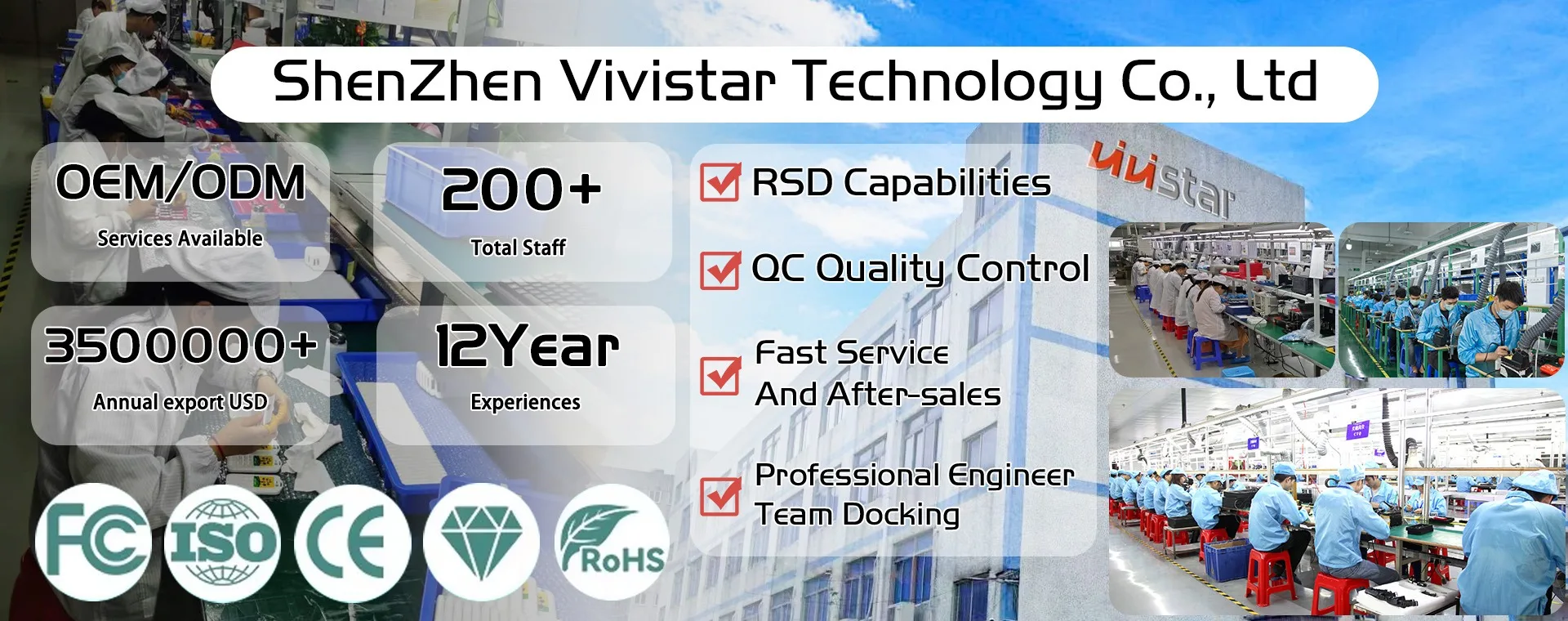 ShenZhen Vivistar Technology Co., Ltd

OEM/ODM
Services Available

200+
Total Staff

3500000+
Annual export USD

12Year
Experiences

RSD Capabilities

QC Quality Control

Fast Service
And After-sales

Professional Engineer
Team Docking

vivistar

FC ISO CE RoHS